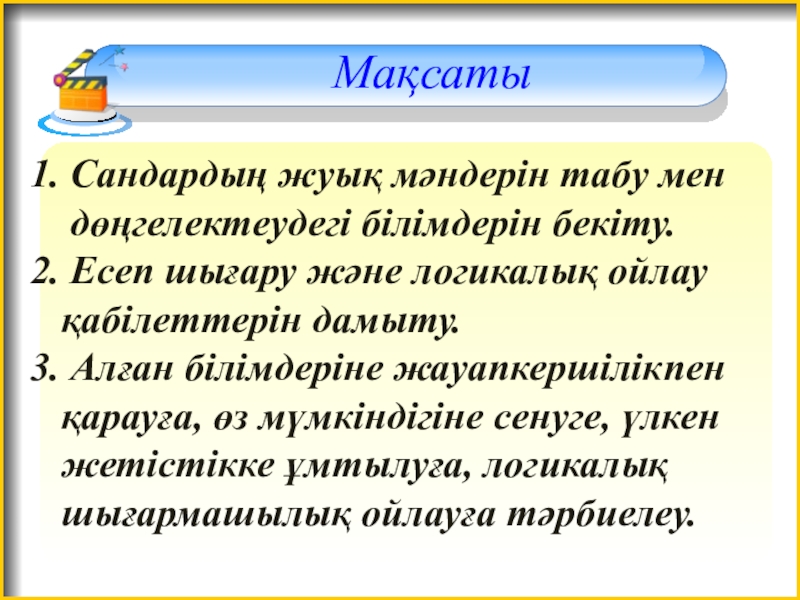 Мақсаты

1. Сандардың жуық мәндерін табу мен дөңгелектеудегі білімдерін бекіту.
2. Есеп шығару және логикалық ойлау қабілеттерін дамыту.
3. Алған білімдеріне жауапкершілікпен қарауға, өз мүмкіндігіне сенуге, үлкен жетістікке ұмтылуға, логикалық шығармашылық ойлауға тәрбиелеу.